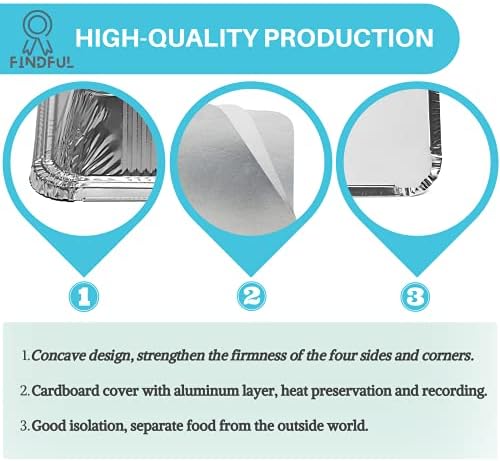 FINDFUL

HIGH-QUALITY PRODUCTION

1

2

3

1. Concave design, strengthen the firmness of the four sides and corners.

2. Cardboard cover with aluminum layer, heat preservation and recording.

3. Good isolation, separate food from the outside world.